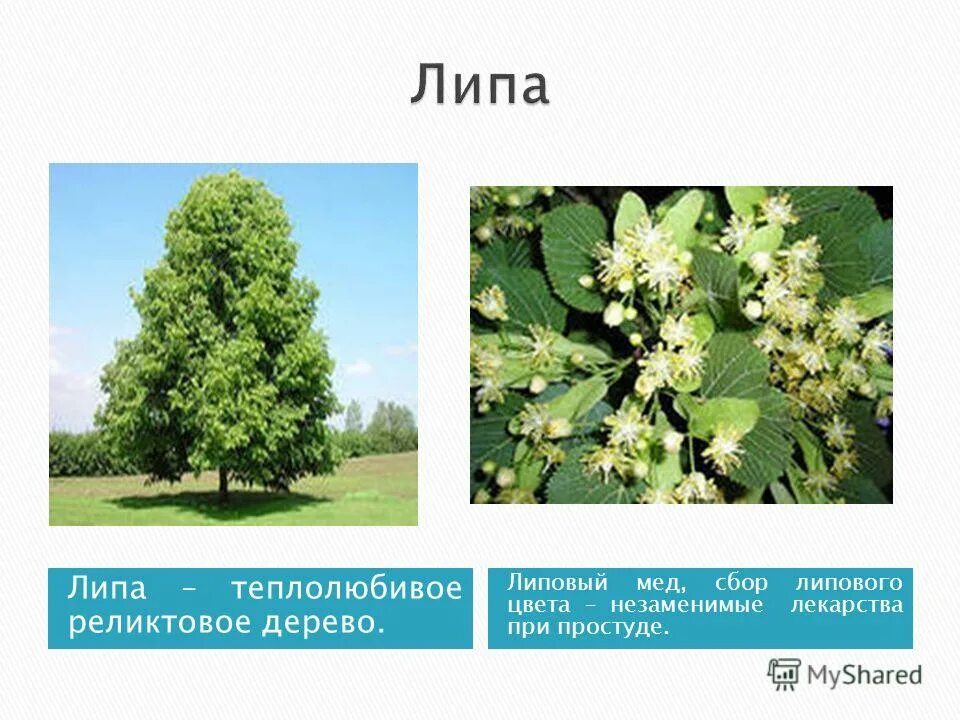 Липа

Липа – теплолюбивое реликтовое дерево.

Липовый мед, сбор липового цвета – незаменимые лекарства при простуде.

MyShared